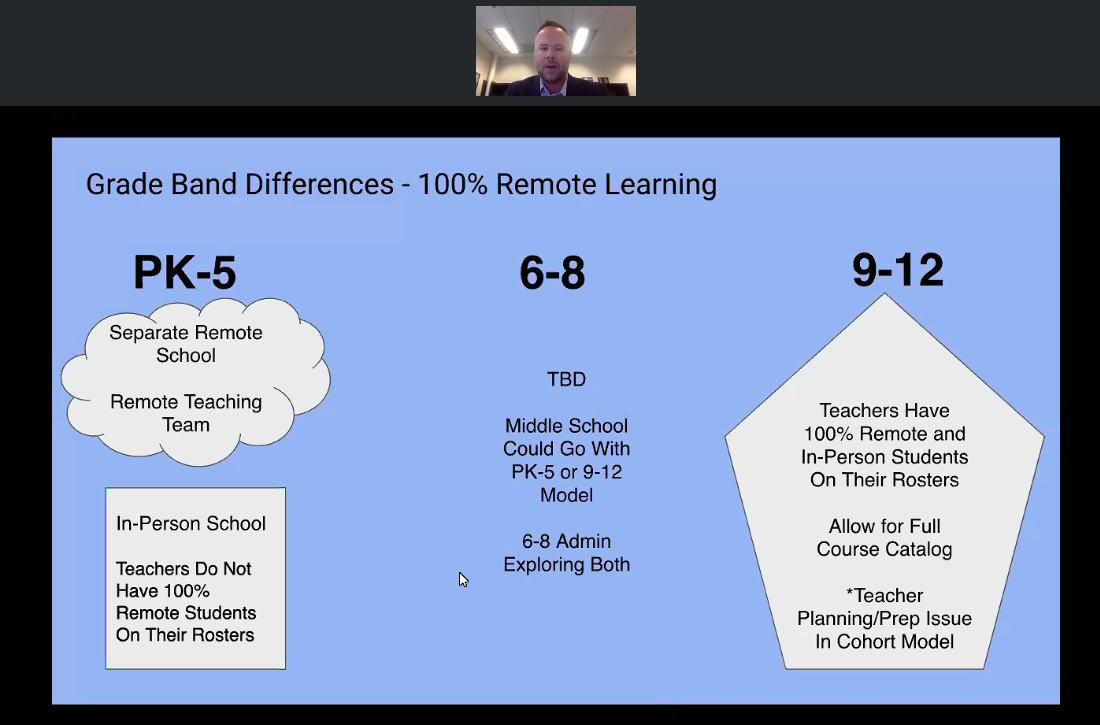 Grade Band Differences - 100% Remote Learning

PK-5

Separate Remote School

Remote Teaching Team

In-Person School

Teachers Do Not Have 100% Remote Students On Their Rosters

6-8

TBD

Middle School Could Go With PK-5 or 9-12 Model

6-8 Admin Exploring Both

9-12

Teachers Have 100% Remote and In-Person Students On Their Rosters

Allow for Full Course Catalog

*Teacher Planning/Prep Issue In Cohort Model